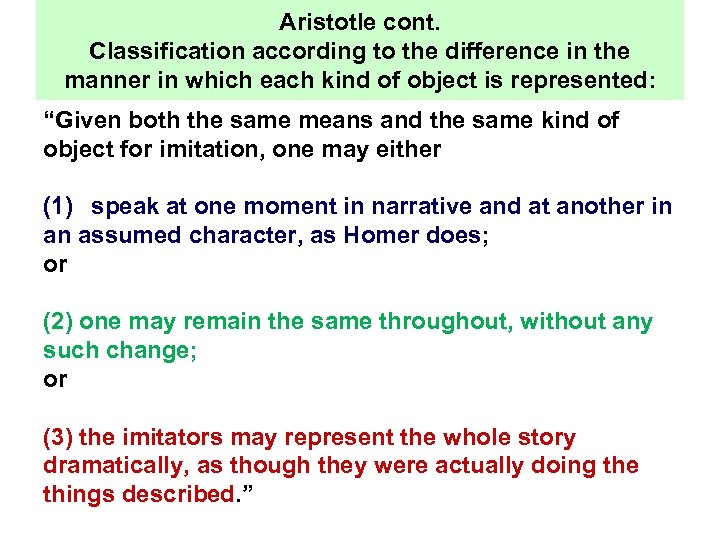 Aristotle cont.
Classification according to the difference in the manner in which each kind of object is represented:

“Given both the same means and the same kind of object for imitation, one may either

(1) speak at one moment in narrative and at another in an assumed character, as Homer does;
or

(2) one may remain the same throughout, without any such change;
or

(3) the imitators may represent the whole story dramatically, as though they were actually doing the things described.”